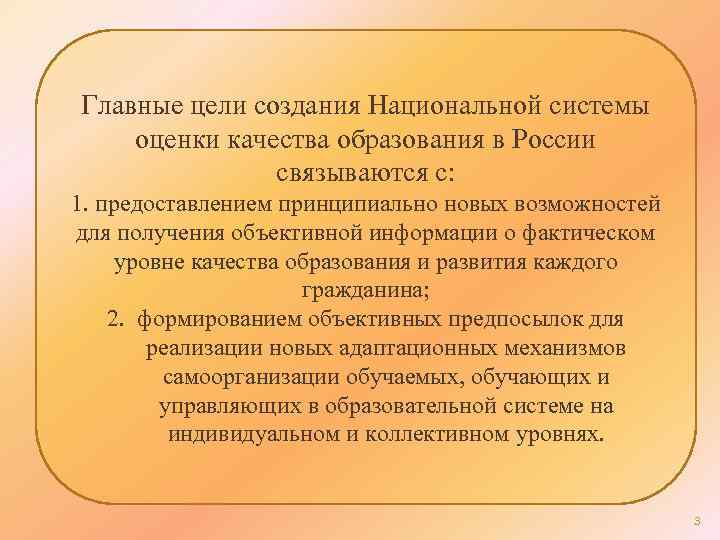 Главные цели создания Национальной системы оценки качества образования в России связываются с:

1. предоставлением принципиально новых возможностей для получения объективной информации о фактическом уровне качества образования и развития каждого гражданина;

2. формированием объективных предпосылок для реализации новых адаптационных механизмов самоорганизации обучаемых, обучающих и управляющих в образовательной системе на индивидуальном и коллективном уровнях.

3